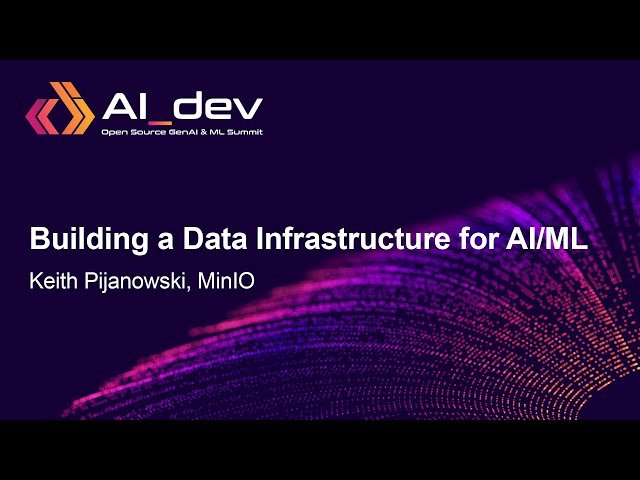 AI_dev
Open Source GenAI & ML Summit

Building a Data Infrastructure for AI/ML
Keith Pijanowski, MinIO